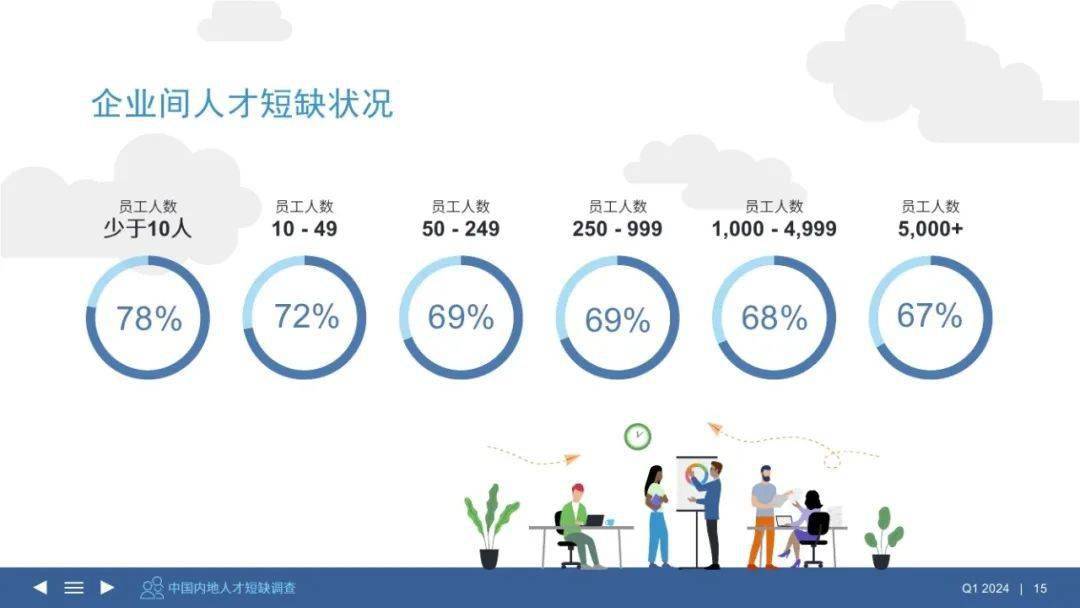 企业间人才短缺状况

员工人数
少于10人
78%

员工人数
10 - 49
72%

员工人数
50 - 249
69%

员工人数
250 - 999
69%

员工人数
1,000 - 4,999
68%

员工人数
5,000+
67%

中国内地人才短缺调查

Q1 2024 | 15